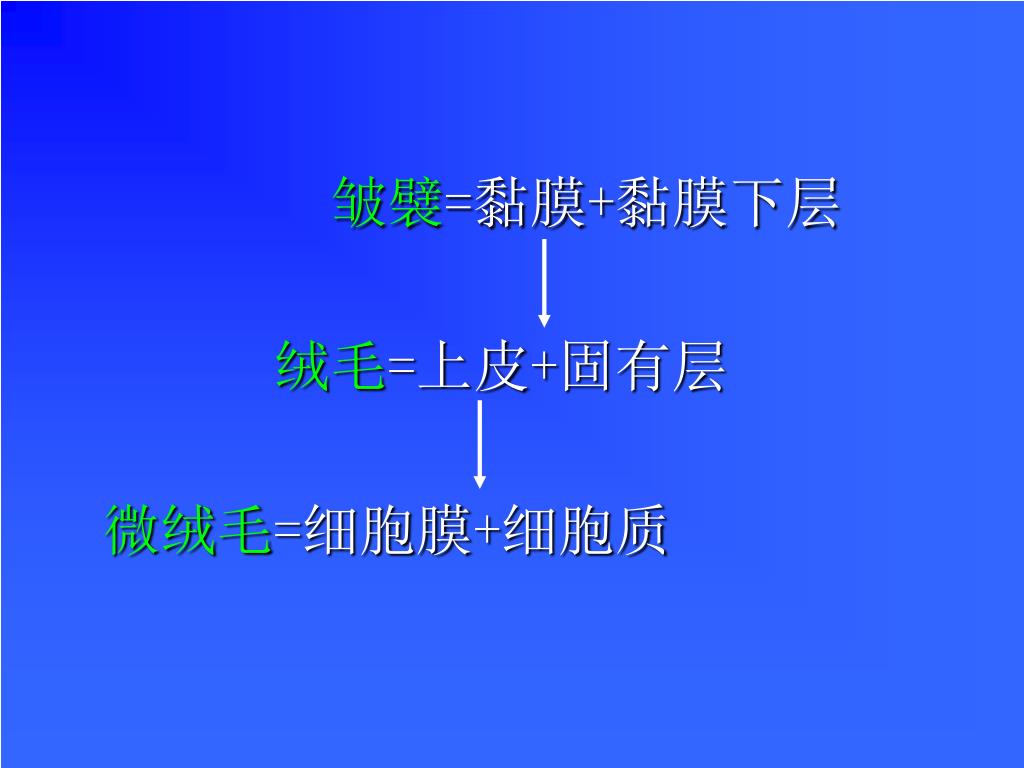 皱襞=黏膜+黏膜下层

绒毛=上皮+固有层

微绒毛=细胞膜+细胞质